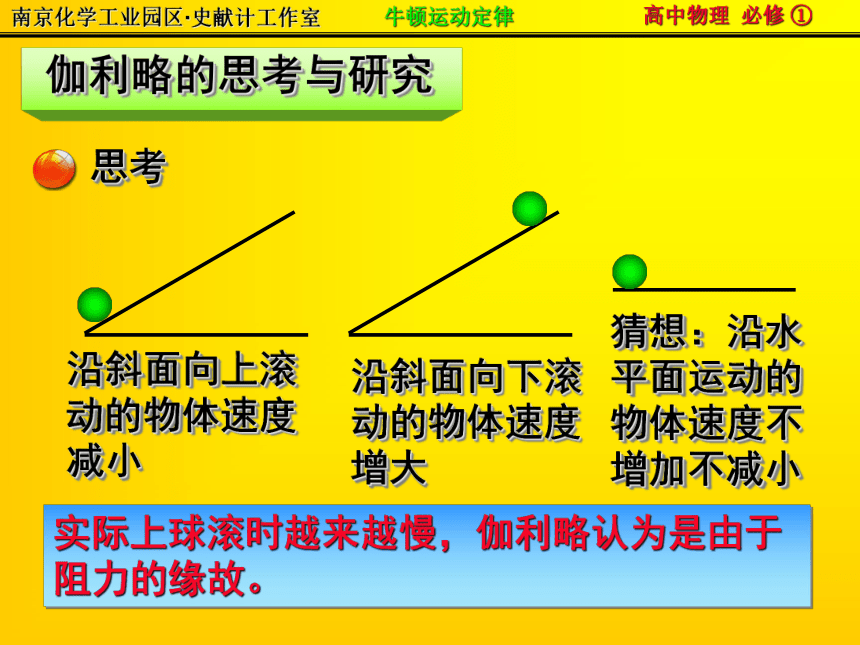 南京化学工业园区·史献计工作室　牛顿运动定律　高中物理 必修 ①

伽利略的思考与研究

思考

沿斜面向上滚动的物体速度减小

沿斜面向下滚动的物体速度增大

猜想：沿水平面运动的物体速度不增加不减小

实际上球滚时越来越慢，伽利略认为是由于阻力的缘故。